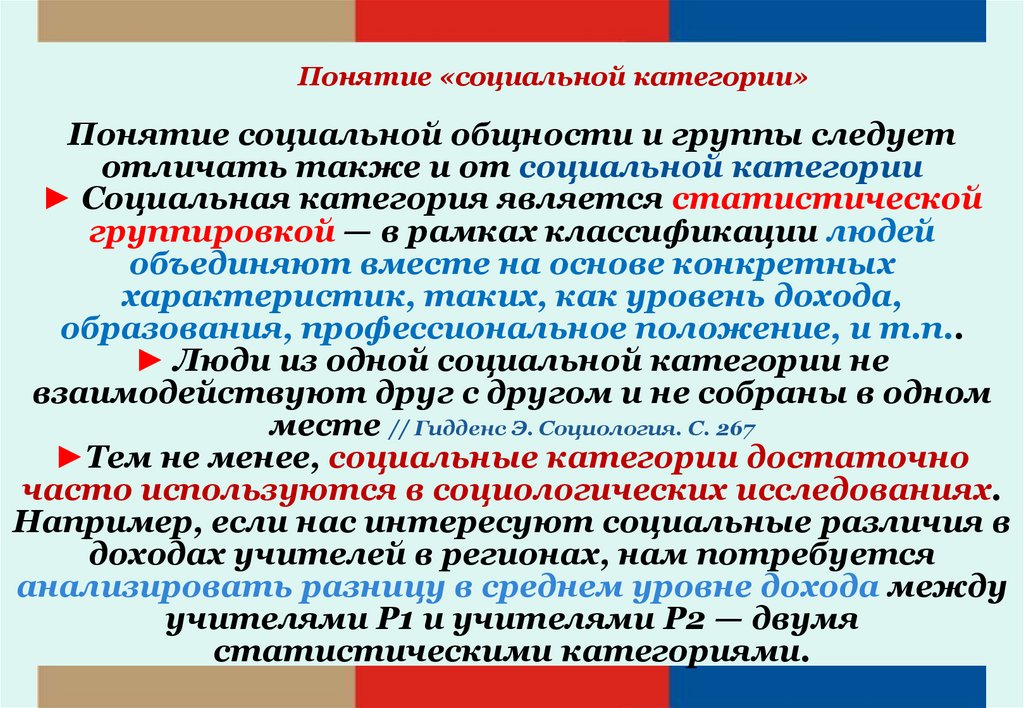 Понятие «социальной категории»

Понятие социальной общности и группы следует отличать также и от социальной категории
► Социальная категория является статистической группировкой — в рамках классификации людей объединяют вместе на основе конкретных характеристик, таких, как уровень дохода, образования, профессиональное положение, и т.п..
► Люди из одной социальной категории не взаимодействуют друг с другом и не собраны в одном месте // Гидденс Э. Социология. С. 267
►Тем не менее, социальные категории достаточно часто используются в социологических исследованиях. Например, если нас интересуют социальные различия в доходах учителей в регионах, нам потребуется анализировать разницу в среднем уровне дохода между учителями Р1 и учителями Р2 — двумя статистическими категориями.